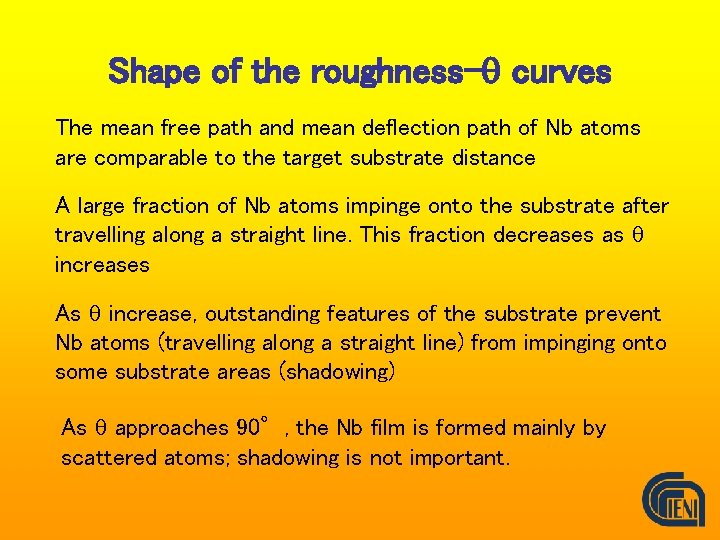 Shape of the roughness–$\theta$ curves

The mean free path and mean deflection path of Nb atoms are comparable to the target substrate distance

A large fraction of Nb atoms impinge onto the substrate after travelling along a straight line. This fraction decreases as $\theta$ increases

As $\theta$ increase, outstanding features of the substrate prevent Nb atoms (travelling along a straight line) from impinging onto some substrate areas (shadowing)

As $\theta$ approaches $90^\circ$ , the Nb film is formed mainly by scattered atoms; shadowing is not important.

IENI